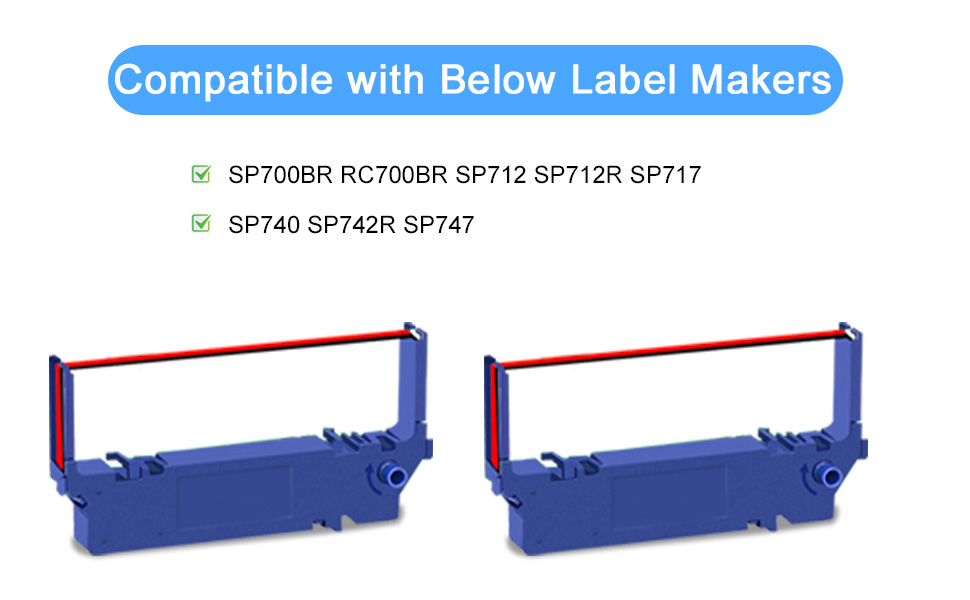 Compatible with Below Label Makers

SP700BR RC700BR SP712 SP712R SP717

SP740 SP742R SP747